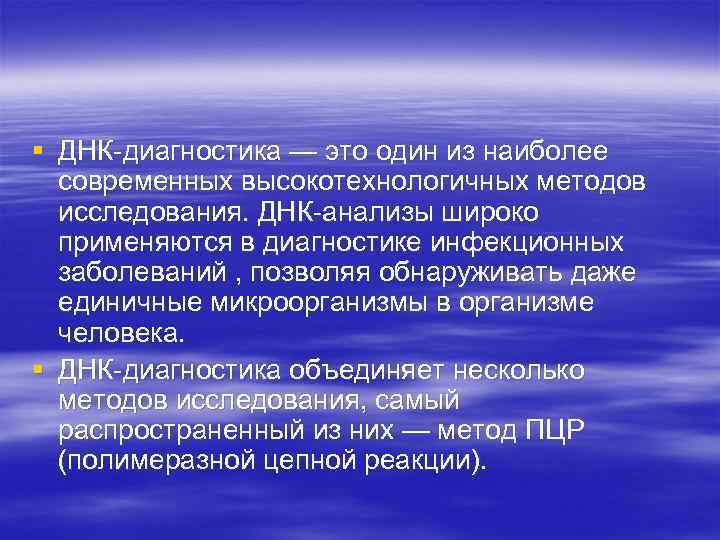 ▪ ДНК-диагностика — это один из наиболее современных высокотехнологичных методов исследования. ДНК-анализы широко применяются в диагностике инфекционных заболеваний , позволяя обнаруживать даже единичные микроорганизмы в организме человека.

▪ ДНК-диагностика объединяет несколько методов исследования, самый распространенный из них — метод ПЦР (полимеразной цепной реакции).